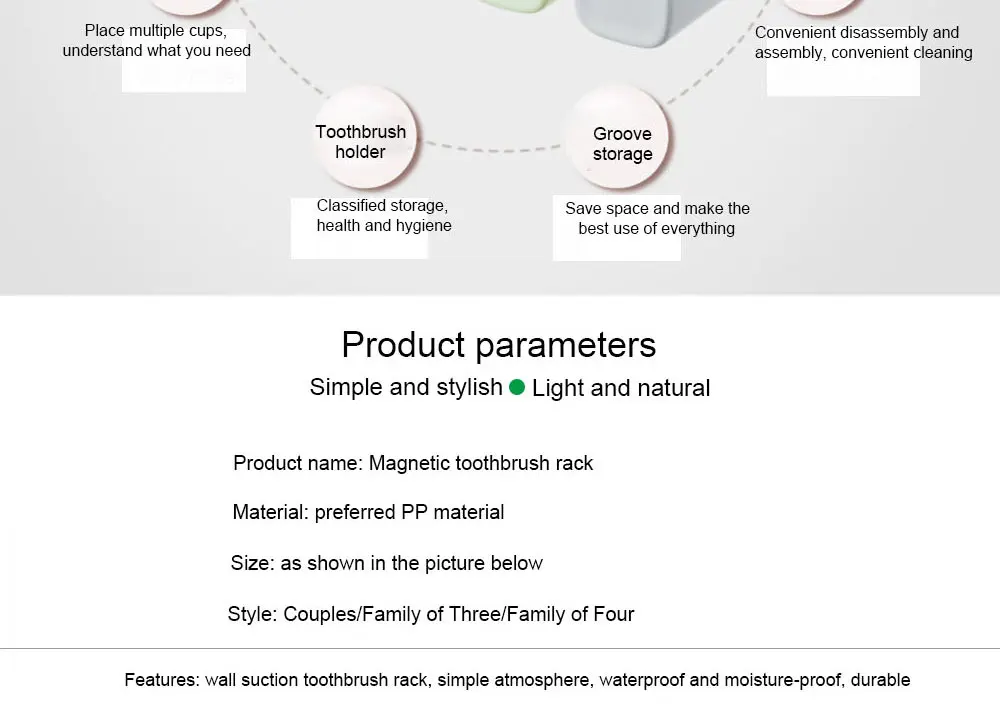 Place multiple cups, understand what you need

Convenient disassembly and assembly, convenient cleaning

Toothbrush holder

Classified storage, health and hygiene

Groove storage

Save space and make the best use of everything

Product parameters

Simple and stylish Light and natural

Product name: Magnetic toothbrush rack

Material: preferred PP material

Size: as shown in the picture below

Style: Couples/Family of Three/Family of Four

Features: wall suction toothbrush rack, simple atmosphere, waterproof and moisture-proof, durable